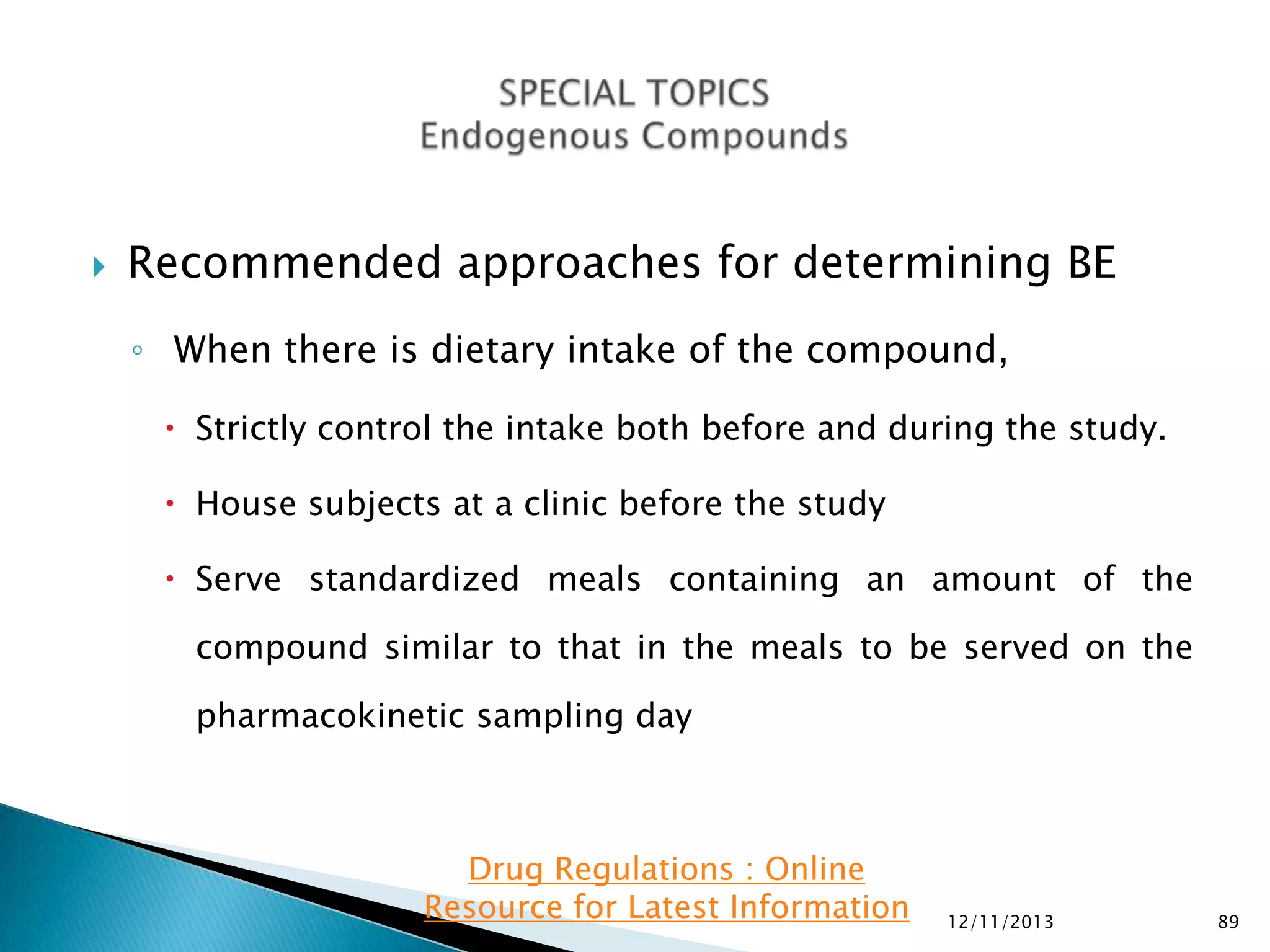 SPECIAL TOPICS
Endogenous Compounds

Recommended approaches for determining BE

When there is dietary intake of the compound,

Strictly control the intake both before and during the study.

House subjects at a clinic before the study

Serve standardized meals containing an amount of the compound similar to that in the meals to be served on the pharmacokinetic sampling day

Drug Regulations : Online Resource for Latest Information

12/11/2013

89